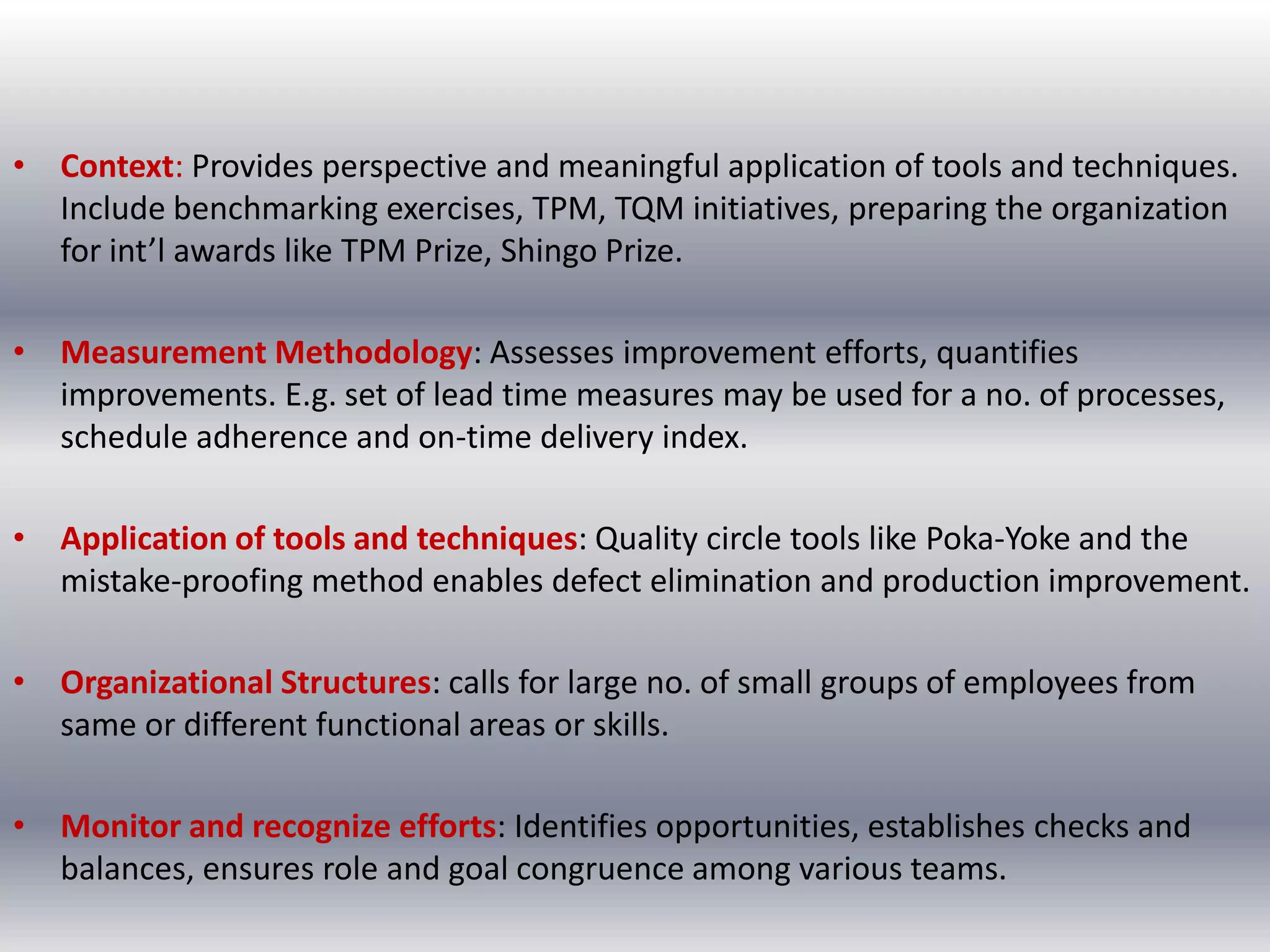 • Context: Provides perspective and meaningful application of tools and techniques. Include benchmarking exercises, TPM, TQM initiatives, preparing the organization for int’l awards like TPM Prize, Shingo Prize.

• Measurement Methodology: Assesses improvement efforts, quantifies improvements. E.g. set of lead time measures may be used for a no. of processes, schedule adherence and on-time delivery index.

• Application of tools and techniques: Quality circle tools like Poka-Yoke and the mistake-proofing method enables defect elimination and production improvement.

• Organizational Structures: calls for large no. of small groups of employees from same or different functional areas or skills.

• Monitor and recognize efforts: Identifies opportunities, establishes checks and balances, ensures role and goal congruence among various teams.